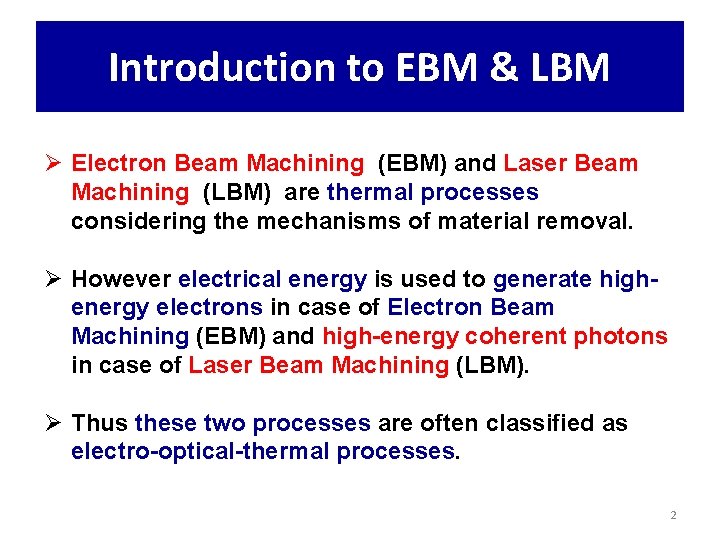 Introduction to EBM & LBM

➢ Electron Beam Machining (EBM) and Laser Beam Machining (LBM) are thermal processes considering the mechanisms of material removal.

➢ However electrical energy is used to generate high-energy electrons in case of Electron Beam Machining (EBM) and high-energy coherent photons in case of Laser Beam Machining (LBM).

➢ Thus these two processes are often classified as electro-optical-thermal processes.

2